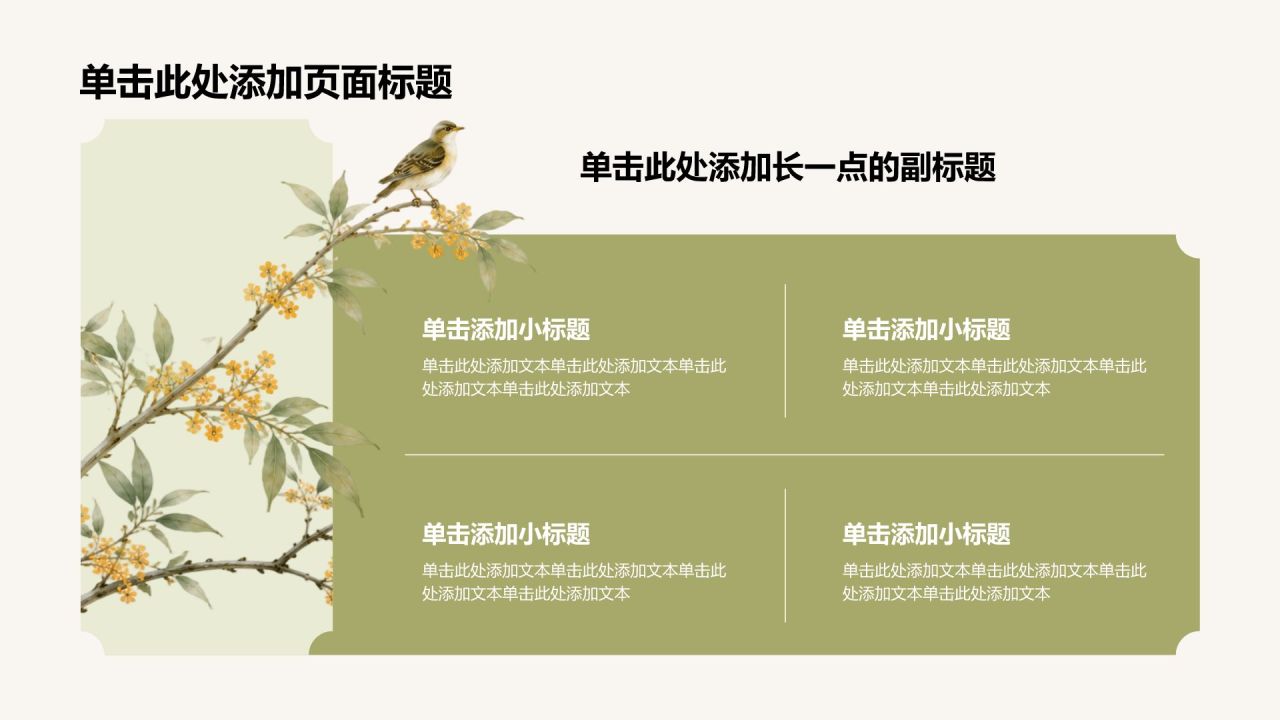 单击此处添加页面标题

单击此处添加长一点的副标题

单击添加小标题
单击此处添加文本单击此处添加文本单击此处添加文本单击此处添加文本

单击添加小标题
单击此处添加文本单击此处添加文本单击此处添加文本单击此处添加文本

单击添加小标题
单击此处添加文本单击此处添加文本单击此处添加文本单击此处添加文本

单击添加小标题
单击此处添加文本单击此处添加文本单击此处添加文本单击此处添加文本